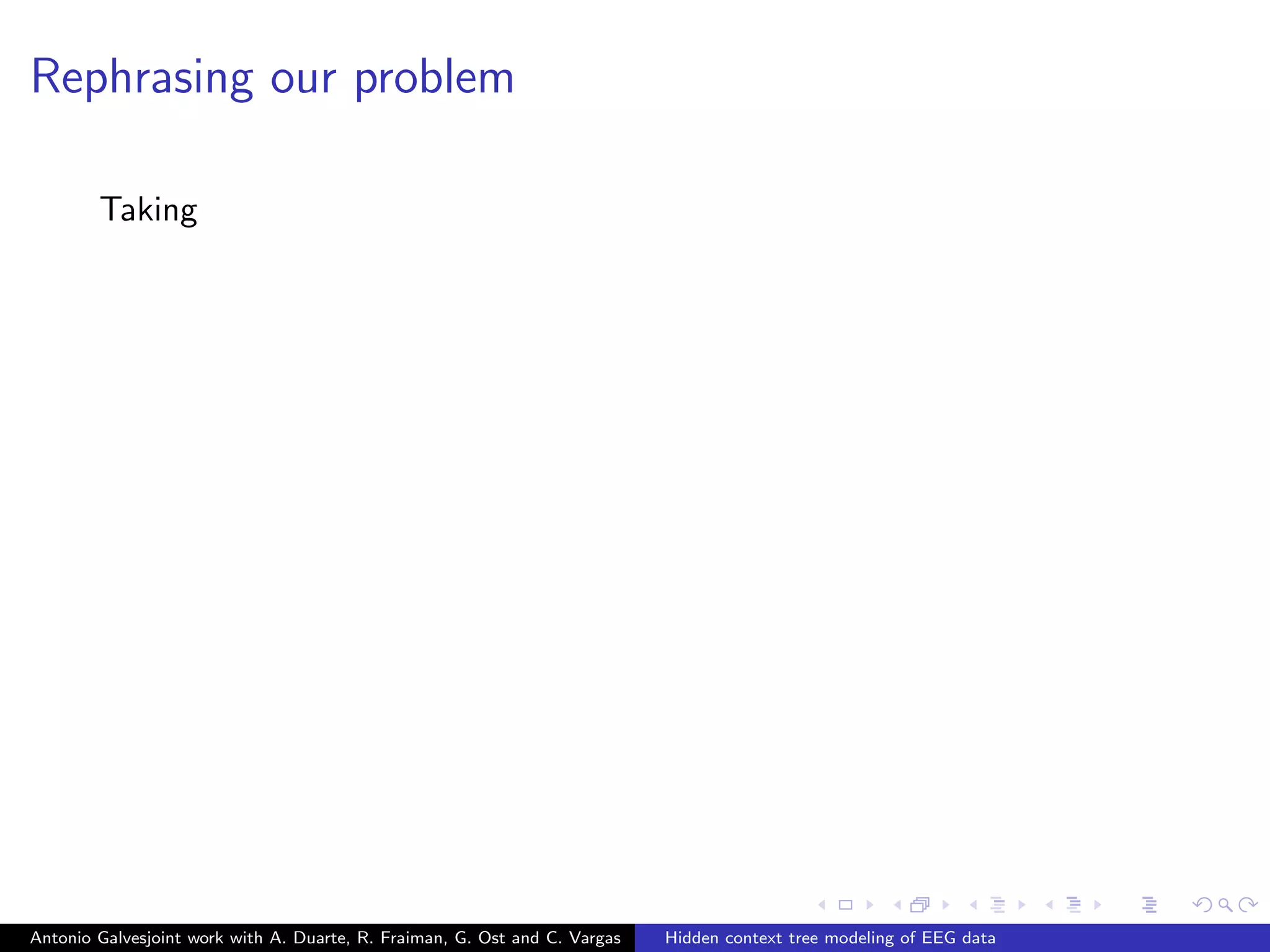 Rephrasing our problem

Taking

Antonio Galvesjoint work with A. Duarte, R. Fraiman, G. Ost and C. Vargas

Hidden context tree modeling of EEG data